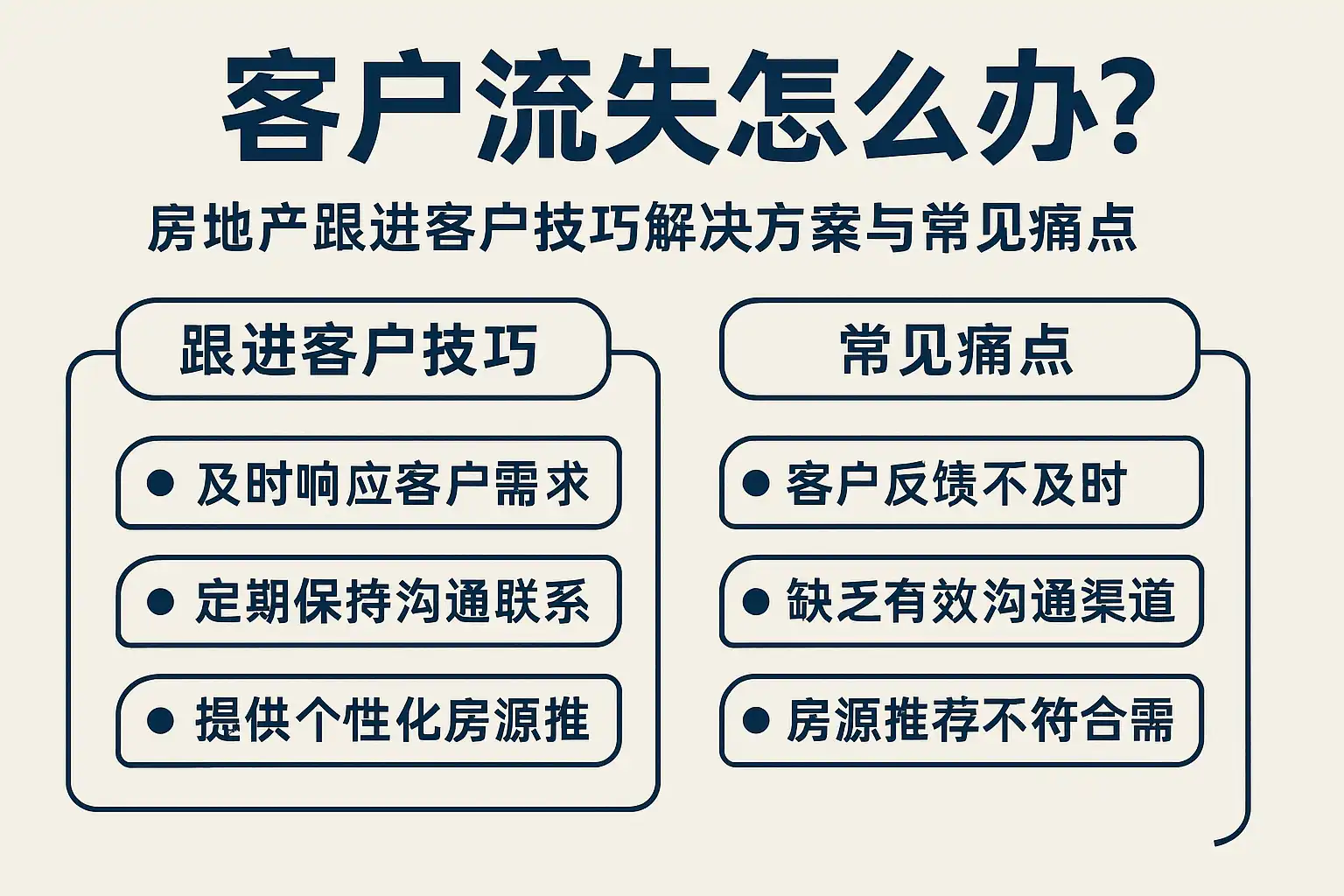 客户流失怎么办?

房地产跟进客户技巧解决方案与常见痛点

跟进客户技巧

● 及时响应客户需求

● 定期保持沟通联系

● 提供个性化房源推

常见痛点

● 客户反馈不及时

● 缺乏有效沟通渠道

● 房源推荐不符合需